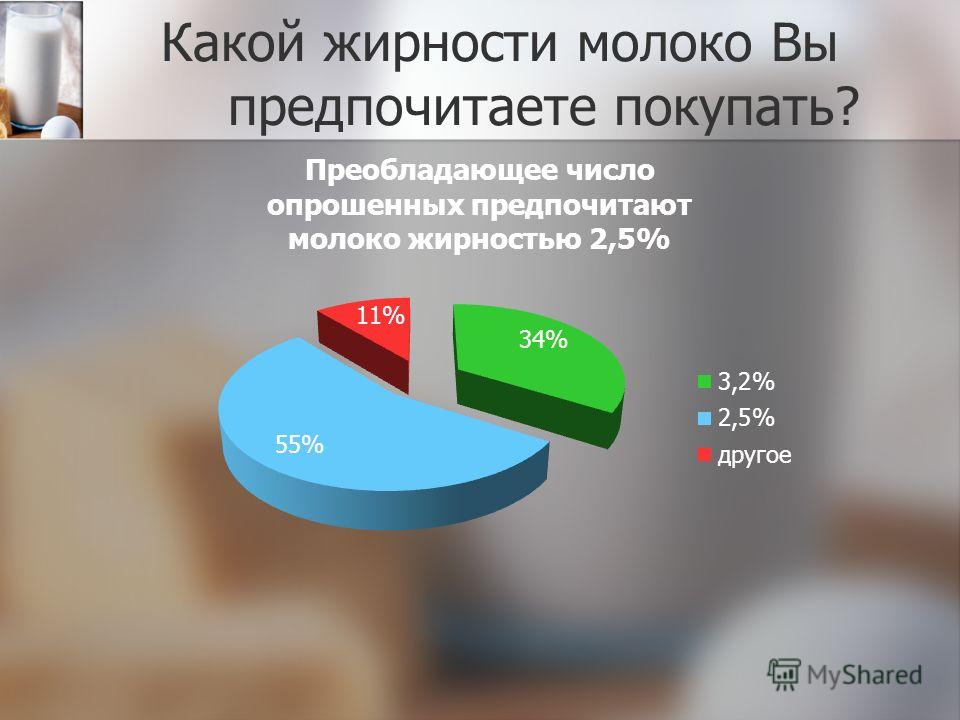 Какой жирности молоко Вы предпочитаете покупать?

Преобладающее число опрошенных предпочитают молоко жирностью 2,5%

11%

34%

55%

3,2%
2,5%
другое

MyShared